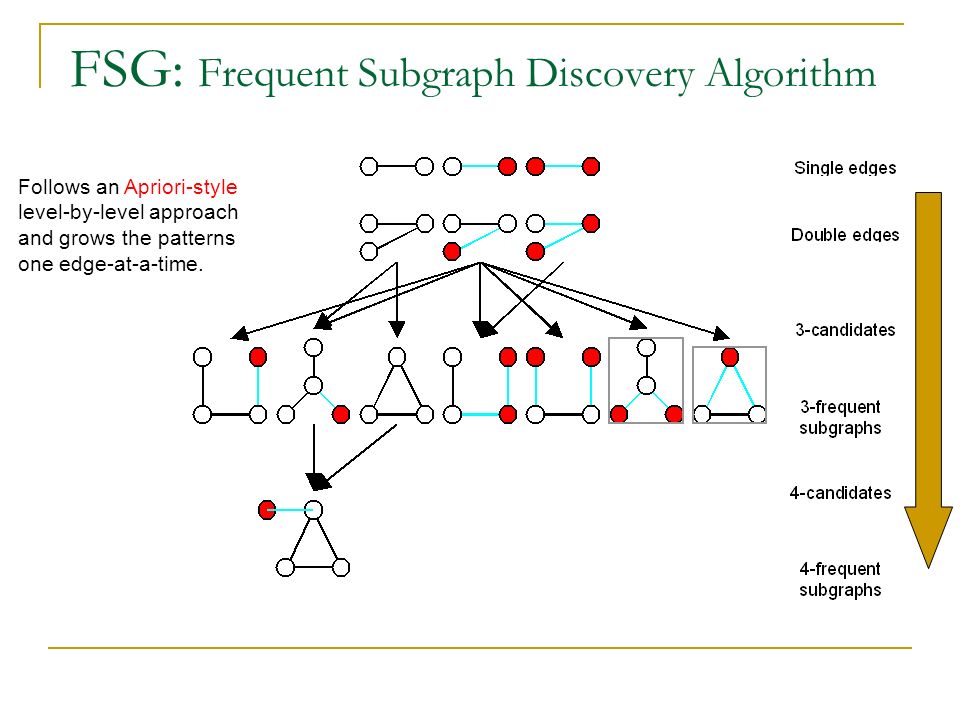 FSG: Frequent Subgraph Discovery Algorithm

Follows an Apriori-style level-by-level approach and grows the patterns one edge-at-a-time.

Single edges

Double edges

3-candidates

3-frequent subgraphs

4-candidates

4-frequent subgraphs